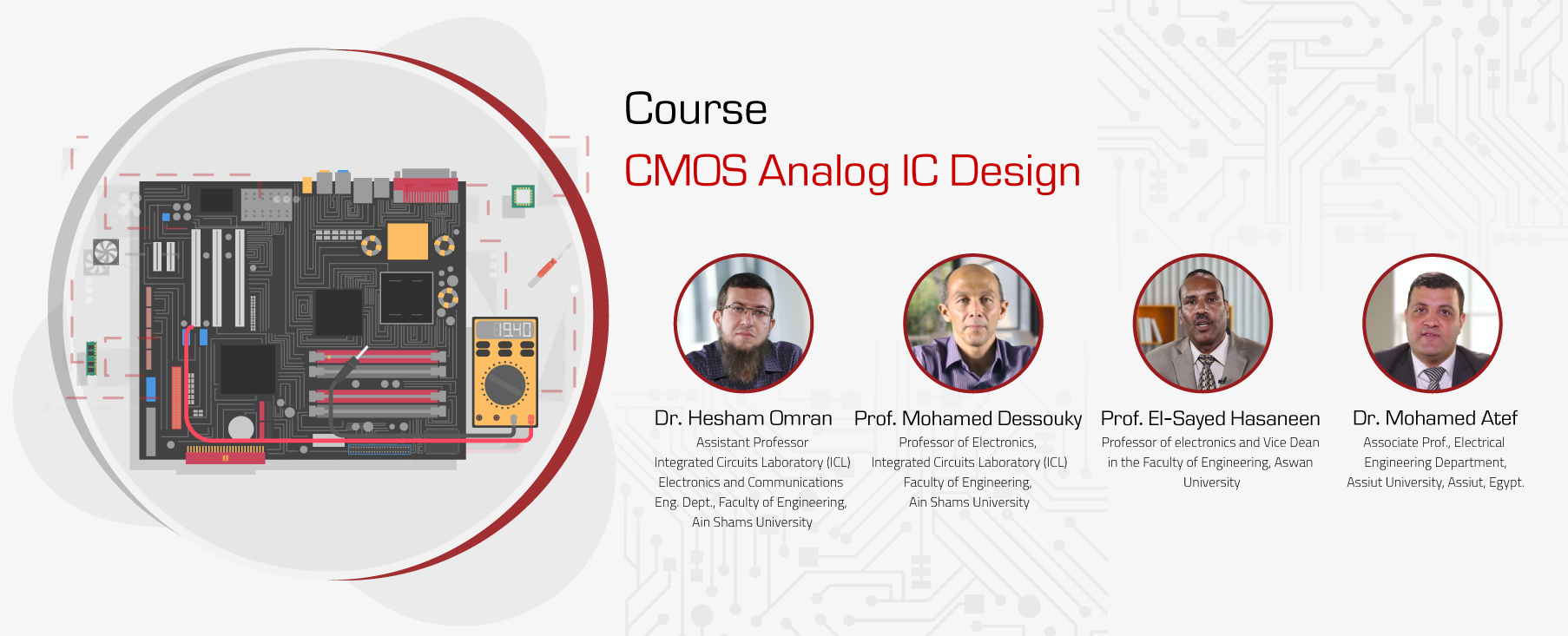 1940

Course

CMOS Analog IC Design

Dr. Hesham Omran
Assistant Professor
Integrated Circuits Laboratory (ICL)
Electronics and Communications Eng. Dept., Faculty of Engineering, Ain Shams University

Prof. Mohamed Dessouky
Professor of Electronics,
Integrated Circuits Laboratory (ICL)
Faculty of Engineering,
Ain Shams University

Prof. El-Sayed Hasaneen
Professor of electronics and Vice Dean in the Faculty of Engineering, Aswan University

Dr. Mohamed Atef
Associate Prof., Electrical Engineering Department, Assiut University, Assiut, Egypt.